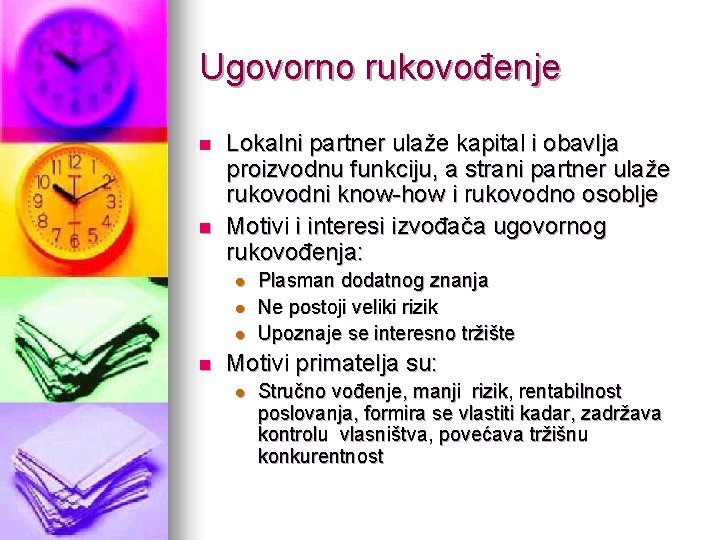 Ugovorno rukovođenje

- Lokalni partner ulaže kapital i obavlja proizvodnu funkciju, a strani partner ulaže rukovodni know-how i rukovodno osoblje
- Motivi i interesi izvođača ugovornog rukovođenja:
  - Plasman dodatnog znanja
  - Ne postoji veliki rizik
  - Upoznaje se interesno tržište
- Motivi primatelja su:
  - Stručno vođenje, manji rizik, rentabilnost poslovanja, formira se vlastiti kadar, zadržava kontrolu vlasništva, povećava tržišnu konkurentnost